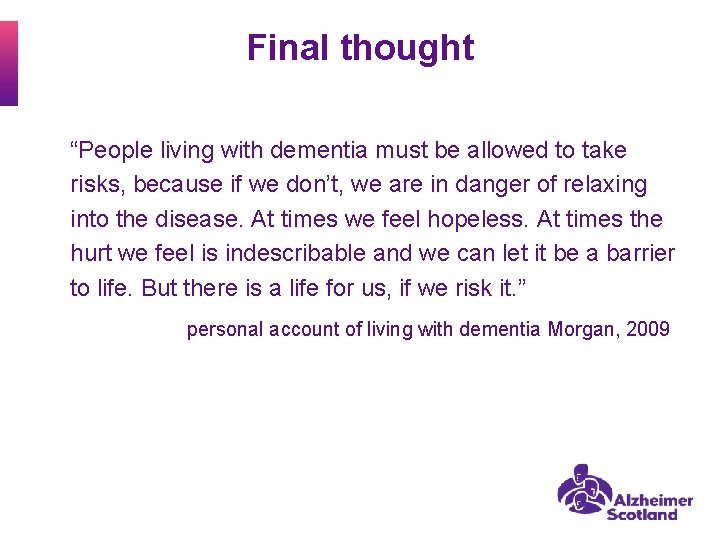 Final thought

“People living with dementia must be allowed to take risks, because if we don’t, we are in danger of relaxing into the disease. At times we feel hopeless. At times the hurt we feel is indescribable and we can let it be a barrier to life. But there is a life for us, if we risk it.”

personal account of living with dementia Morgan, 2009

Alzheimer Scotland